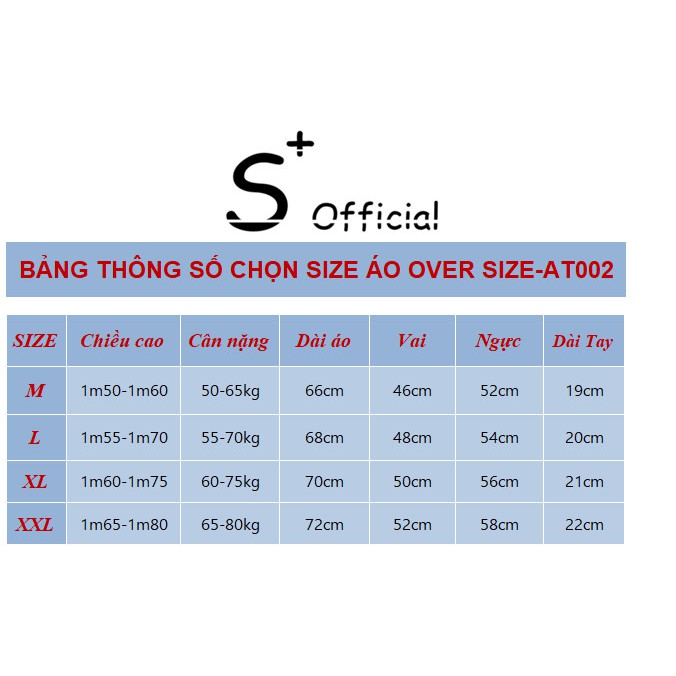 S+ Official

BẢNG THÔNG SỐ CHỌN SIZE ÁO OVER SIZE-AT002

| SIZE | Chiều cao | Cân nặng | Dài áo | Vai | Ngực | Dài Tay |
|---|---|---|---|---|---|---|
| M | 1m50-1m60 | 50-65kg | 66cm | 46cm | 52cm | 19cm |
| L | 1m55-1m70 | 55-70kg | 68cm | 48cm | 54cm | 20cm |
| XL | 1m60-1m75 | 60-75kg | 70cm | 50cm | 56cm | 21cm |
| XXL | 1m65-1m80 | 65-80kg | 72cm | 52cm | 58cm | 22cm |